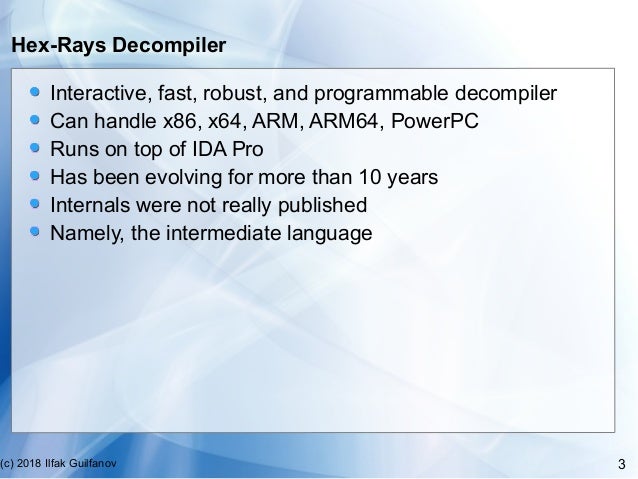 Hex-Rays Decompiler

- Interactive, fast, robust, and programmable decompiler
- Can handle x86, x64, ARM, ARM64, PowerPC
- Runs on top of IDA Pro
- Has been evolving for more than 10 years
- Internals were not really published
- Namely, the intermediate language

(c) 2018 Ilfak Guilfanov

3